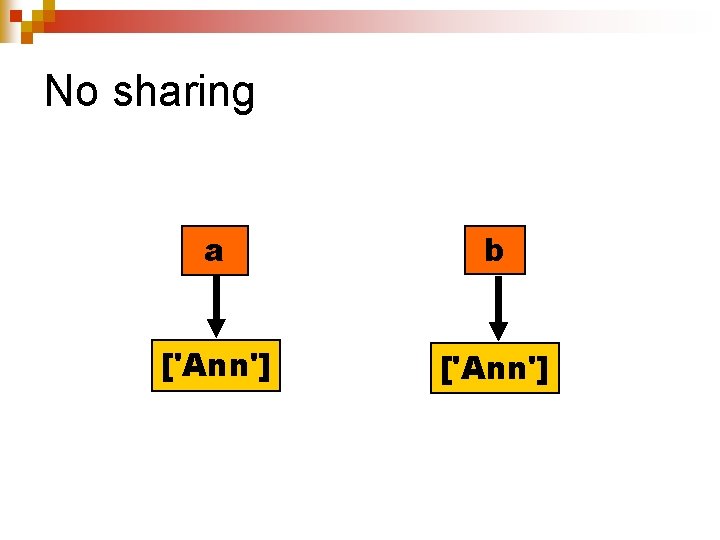 No sharing

a

['Ann']

b

['Ann']